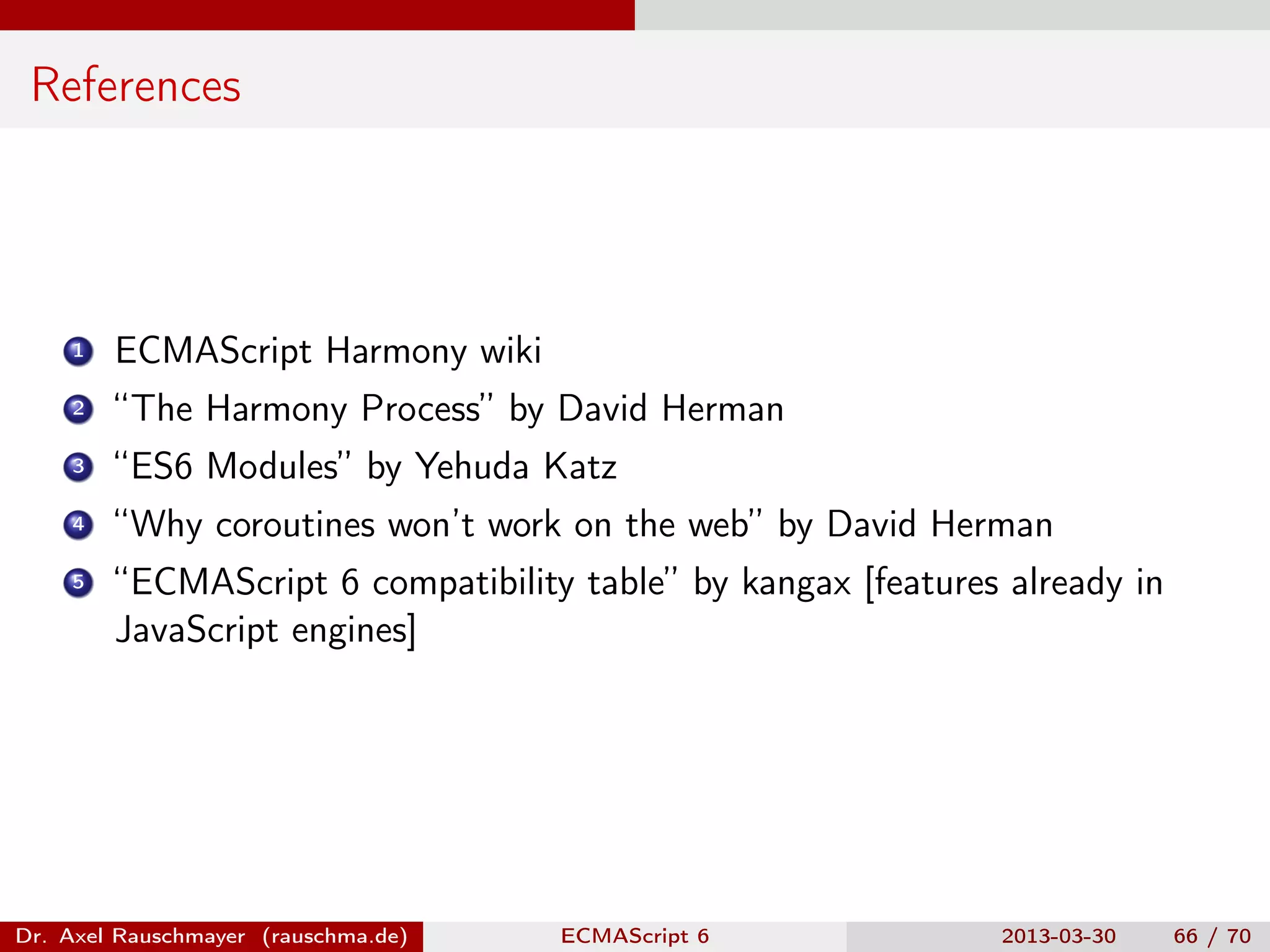 References

1 ECMAScript Harmony wiki
2 “The Harmony Process” by David Herman
3 “ES6 Modules” by Yehuda Katz
4 “Why coroutines won’t work on the web” by David Herman
5 “ECMAScript 6 compatibility table” by kangax [features already in JavaScript engines]

Dr. Axel Rauschmayer (rauschma.de) ECMAScript 6 2013-03-30 66 / 70